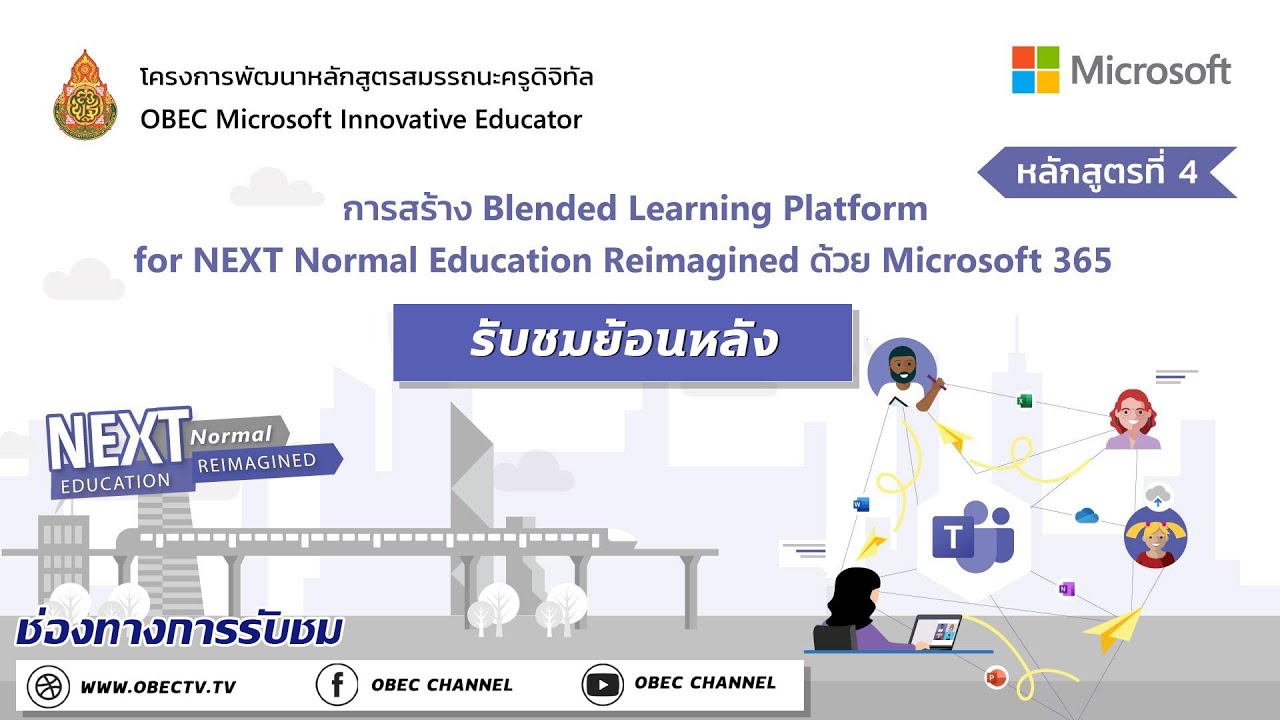 โครงการพัฒนาหลักสูตรสมรรถนะครูดิจิทัล
OBEC Microsoft Innovative Educator

Microsoft

หลักสูตรที่ 4

การสร้าง Blended Learning Platform
for NEXT Normal Education Reimagined ด้วย Microsoft 365

รับชมย้อนหลัง

NEXT Normal EDUCATION REIMAGINED

T

ช่องทางการรับชม

WWW.OBECTV.TV

OBEC CHANNEL

OBEC CHANNEL